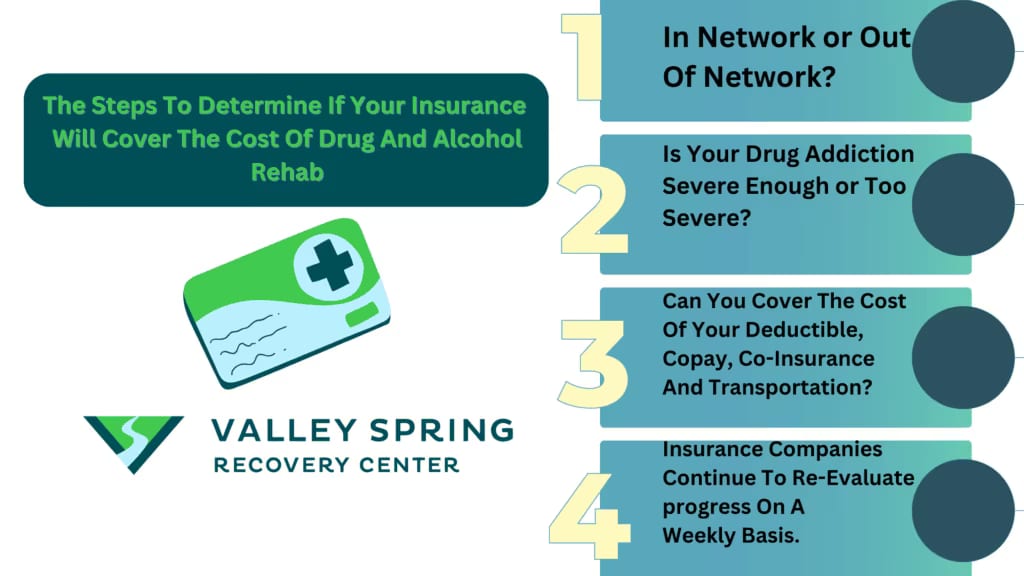 The Steps To Determine If Your Insurance Will Cover The Cost Of Drug And Alcohol Rehab

VALLEY SPRING
RECOVERY CENTER

1
In Network or Out Of Network?

2
Is Your Drug Addiction Severe Enough or Too Severe?

3
Can You Cover The Cost Of Your Deductible, Copay, Co-Insurance And Transportation?

4
Insurance Companies Continue To Re-Evaluate progress On A Weekly Basis.